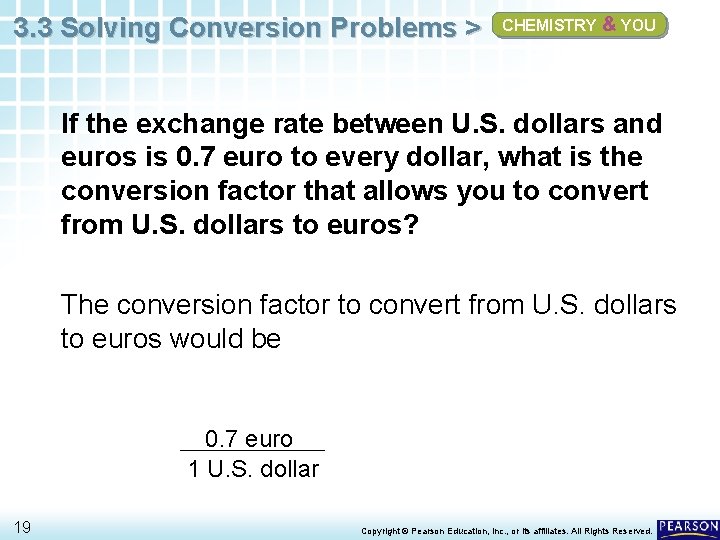 3.3 Solving Conversion Problems > CHEMISTRY & YOU

If the exchange rate between U.S. dollars and euros is 0.7 euro to every dollar, what is the conversion factor that allows you to convert from U.S. dollars to euros?

The conversion factor to convert from U.S. dollars to euros would be

$\frac{0.7 \text{ euro}}{1 \text{ U.S. dollar}}$

19

Copyright © Pearson Education, Inc., or its affiliates. All Rights Reserved.

PEARSON